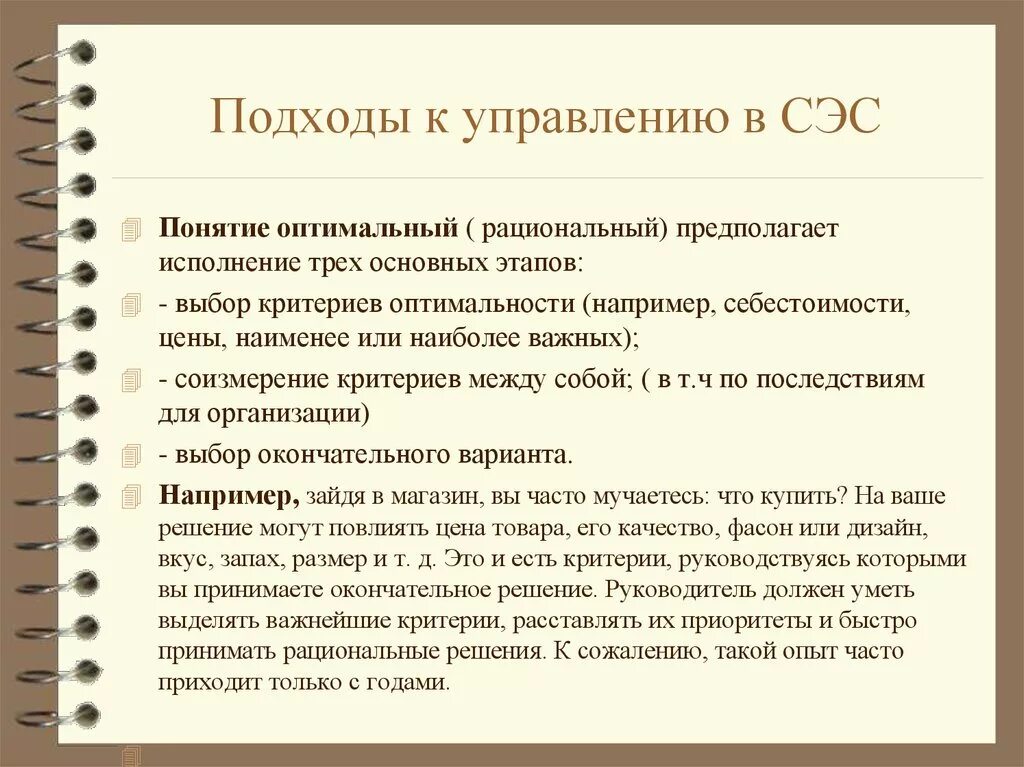 Подходы к управлению в СЭС

Понятие оптимальный ( рациональный) предполагает исполнение трех основных этапов:

- выбор критериев оптимальности (например, себестоимости, цены, наименее или наиболее важных);

- соизмерение критериев между собой; ( в т.ч по последствиям для организации)

- выбор окончательного варианта.

Например, зайдя в магазин, вы часто мучаетесь: что купить? На ваше решение могут повлиять цена товара, его качество, фасон или дизайн, вкус, запах, размер и т. д. Это и есть критерии, руководствуясь которыми вы принимаете окончательное решение. Руководитель должен уметь выделять важнейшие критерии, расставлять их приоритеты и быстро принимать рациональные решения. К сожалению, такой опыт часто приходит только с годами.